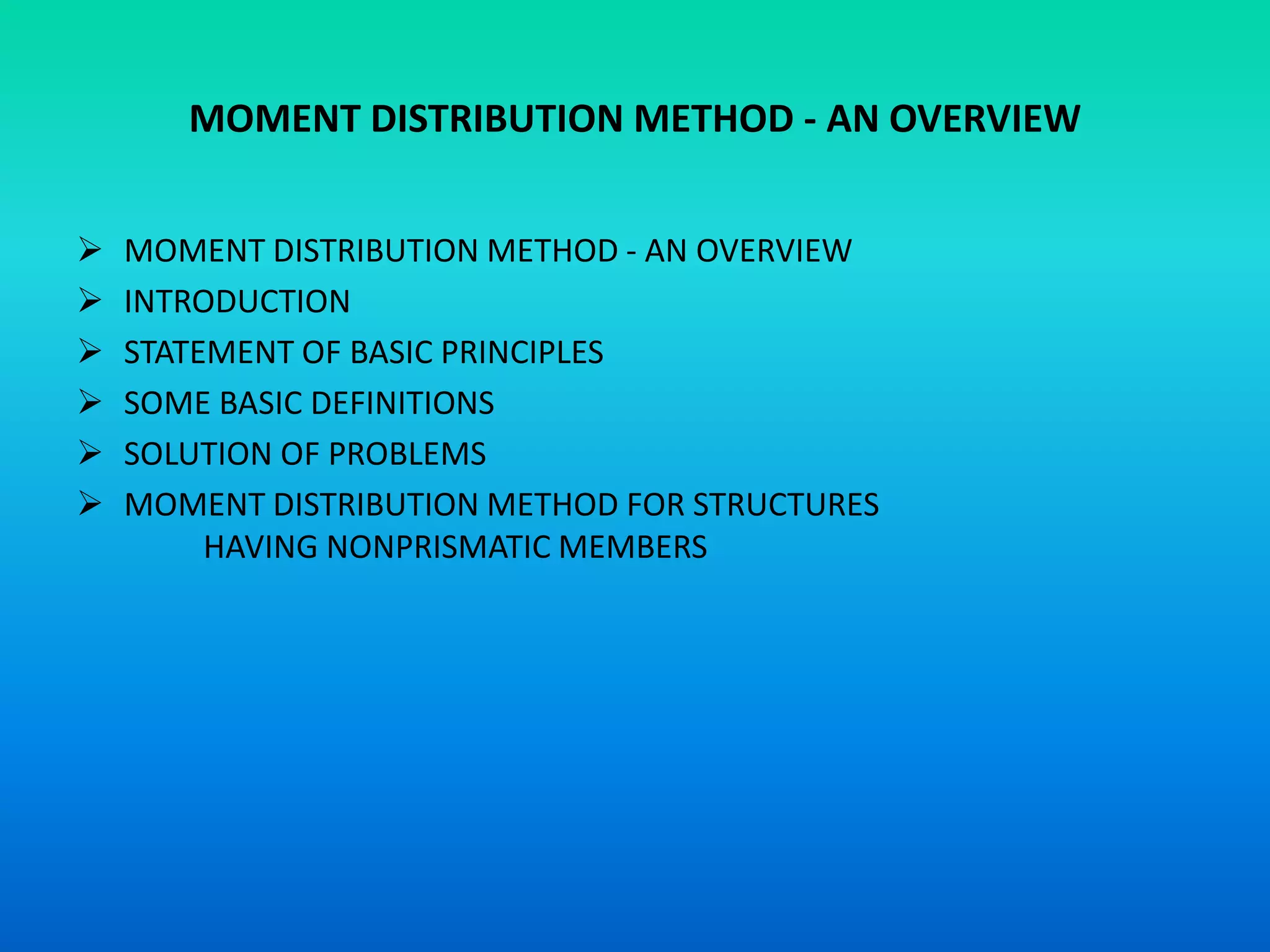 MOMENT DISTRIBUTION METHOD - AN OVERVIEW

➢ MOMENT DISTRIBUTION METHOD - AN OVERVIEW
➢ INTRODUCTION
➢ STATEMENT OF BASIC PRINCIPLES
➢ SOME BASIC DEFINITIONS
➢ SOLUTION OF PROBLEMS
➢ MOMENT DISTRIBUTION METHOD FOR STRUCTURES HAVING NONPRISMATIC MEMBERS